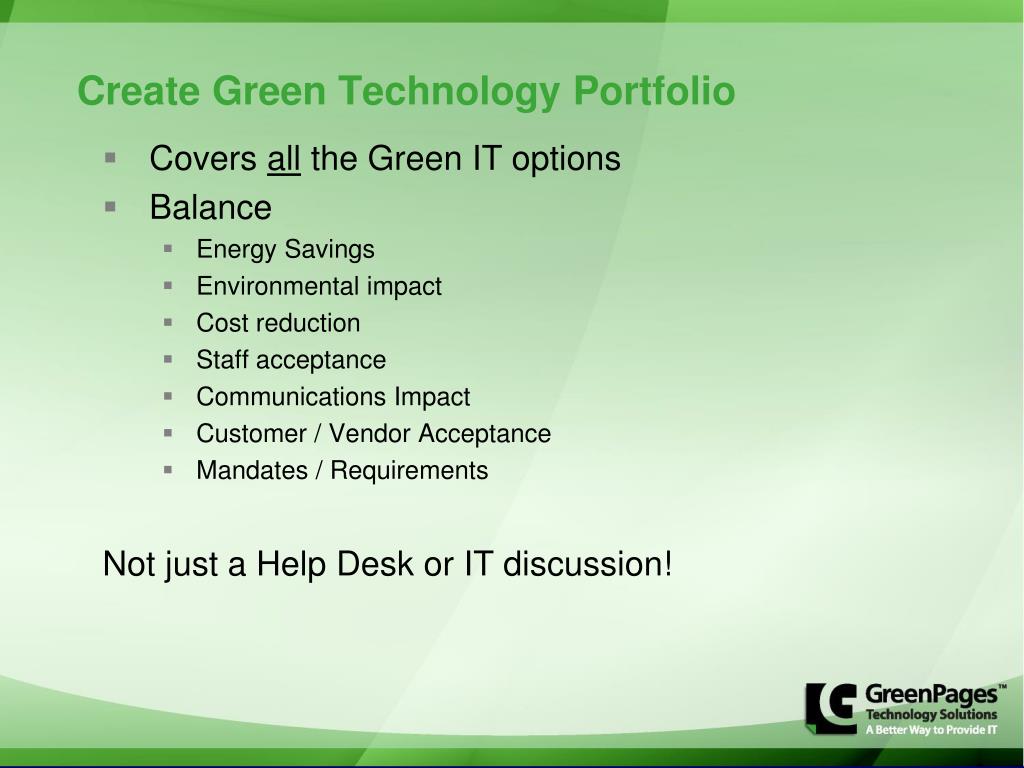 Create Green Technology Portfolio

- Covers all the Green IT options
- Balance
  - Energy Savings
  - Environmental impact
  - Cost reduction
  - Staff acceptance
  - Communications Impact
  - Customer / Vendor Acceptance
  - Mandates / Requirements

Not just a Help Desk or IT discussion!

GreenPages™
Technology Solutions
A Better Way to Provide IT